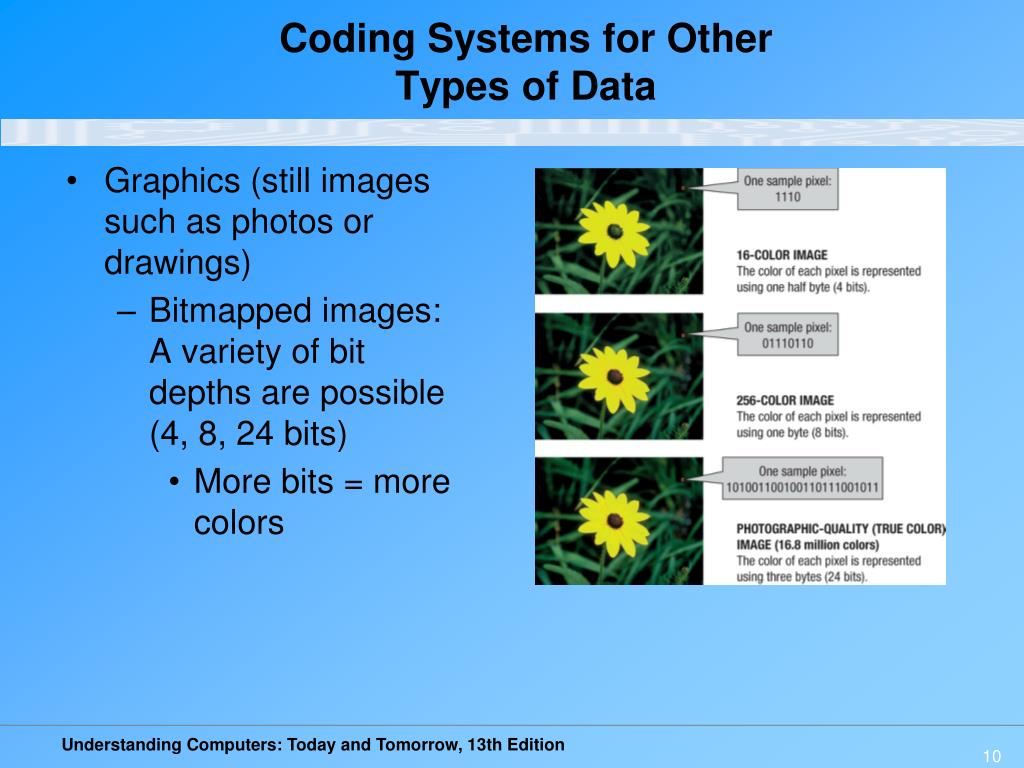 Coding Systems for Other Types of Data

• Graphics (still images such as photos or drawings)
– Bitmapped images: A variety of bit depths are possible (4, 8, 24 bits)
• More bits = more colors

One sample pixel: 1110

16-COLOR IMAGE
The color of each pixel is represented using one half byte (4 bits).

One sample pixel: 01110110

256-COLOR IMAGE
The color of each pixel is represented using one byte (8 bits).

One sample pixel: 101001100100110111001011

PHOTOGRAPHIC-QUALITY (TRUE COLOR) IMAGE (16.8 million colors)
The color of each pixel is represented using three bytes (24 bits).

Understanding Computers: Today and Tomorrow, 13th Edition

10